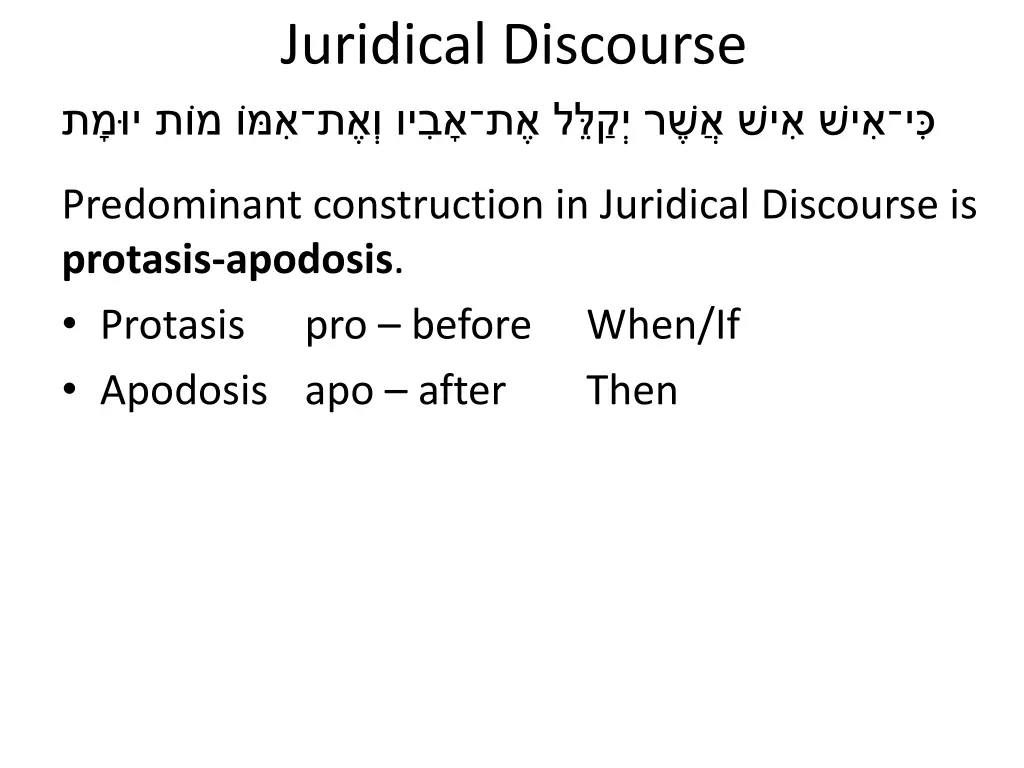 Juridical Discourse

כִּי־אִישׁ אִישׁ אֲשֶׁר יְקַלֵּל אֶת־אָבִיו וְאֶת־אִמּוֹ מוֹת יוּמָת

Predominant construction in Juridical Discourse is **protasis-apodosis**.

• Protasis pro – before When/If
• Apodosis apo – after Then